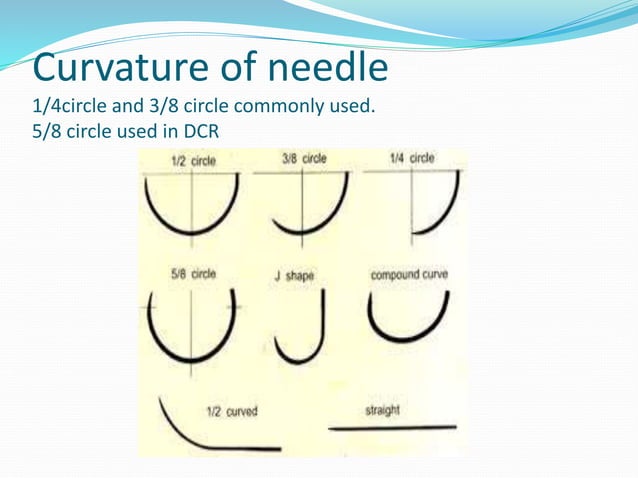 Curvature of needle
1/4circle and 3/8 circle commonly used.
5/8 circle used in DCR

1/2 circle
3/8 circle
1/4 circle
5/8 circle
J shape
compound curve
1/2 curved
straight